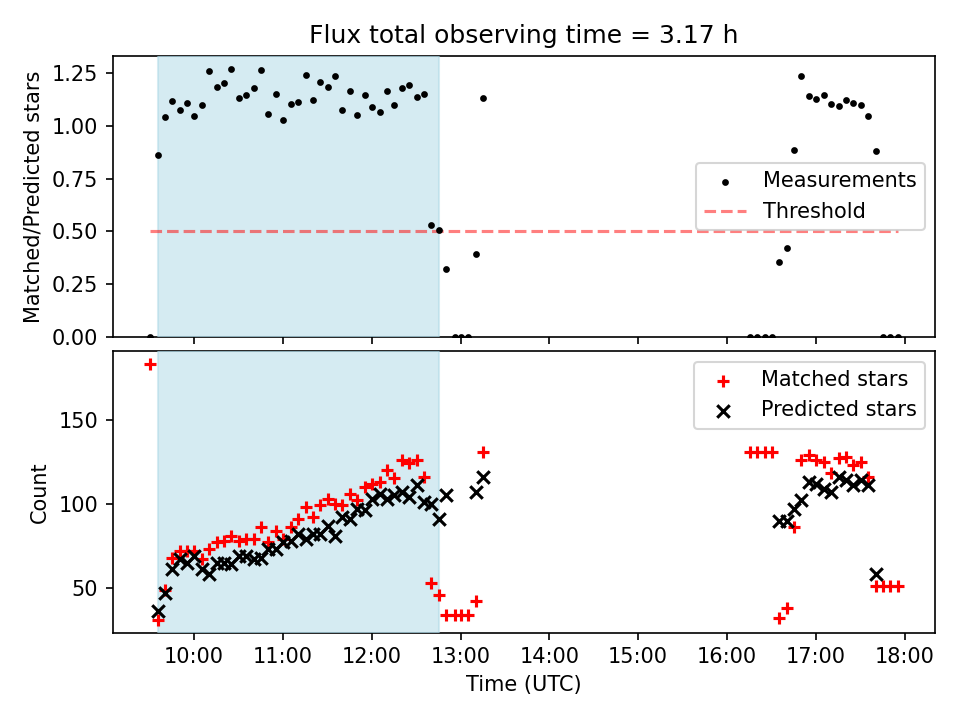 Flux total observing time = 3.17 h

Matched/Predicted stars

1.25
1.00
0.75
0.50
0.25
0.00

Measurements
Threshold

Count

150
100
50

Matched stars
Predicted stars

10:00
11:00
12:00
13:00
14:00
15:00
16:00
17:00
18:00

Time (UTC)